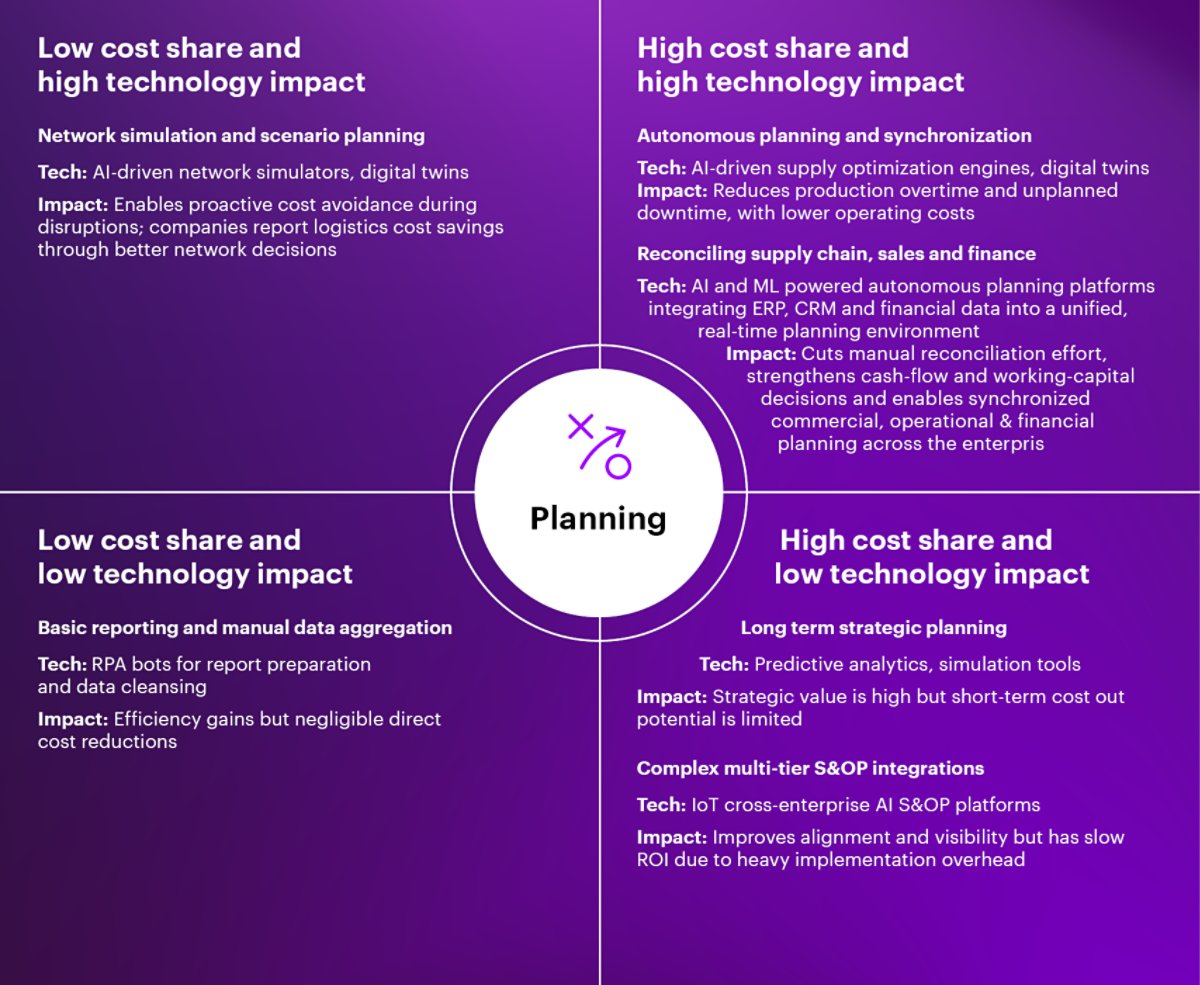 Low cost share and high technology impact

Network simulation and scenario planning

Tech: AI-driven network simulators, digital twins

Impact: Enables proactive cost avoidance during disruptions; companies report logistics cost savings through better network decisions

High cost share and high technology impact

Autonomous planning and synchronization

Tech: AI-driven supply optimization engines, digital twins
Impact: Reduces production overtime and unplanned downtime, with lower operating costs

Reconciling supply chain, sales and finance

Tech: AI and ML powered autonomous planning platforms integrating ERP, CRM and financial data into a unified, real-time planning environment
Impact: Cuts manual reconciliation effort, strengthens cash-flow and working-capital decisions and enables synchronized commercial, operational & financial planning across the enterpris

Planning

Low cost share and low technology impact

Basic reporting and manual data aggregation

Tech: RPA bots for report preparation and data cleansing

Impact: Efficiency gains but negligible direct cost reductions

High cost share and low technology impact

Long term strategic planning

Tech: Predictive analytics, simulation tools

Impact: Strategic value is high but short-term cost out potential is limited

Complex multi-tier S&OP integrations

Tech: IoT cross-enterprise AI S&OP platforms

Impact: Improves alignment and visibility but has slow ROI due to heavy implementation overhead